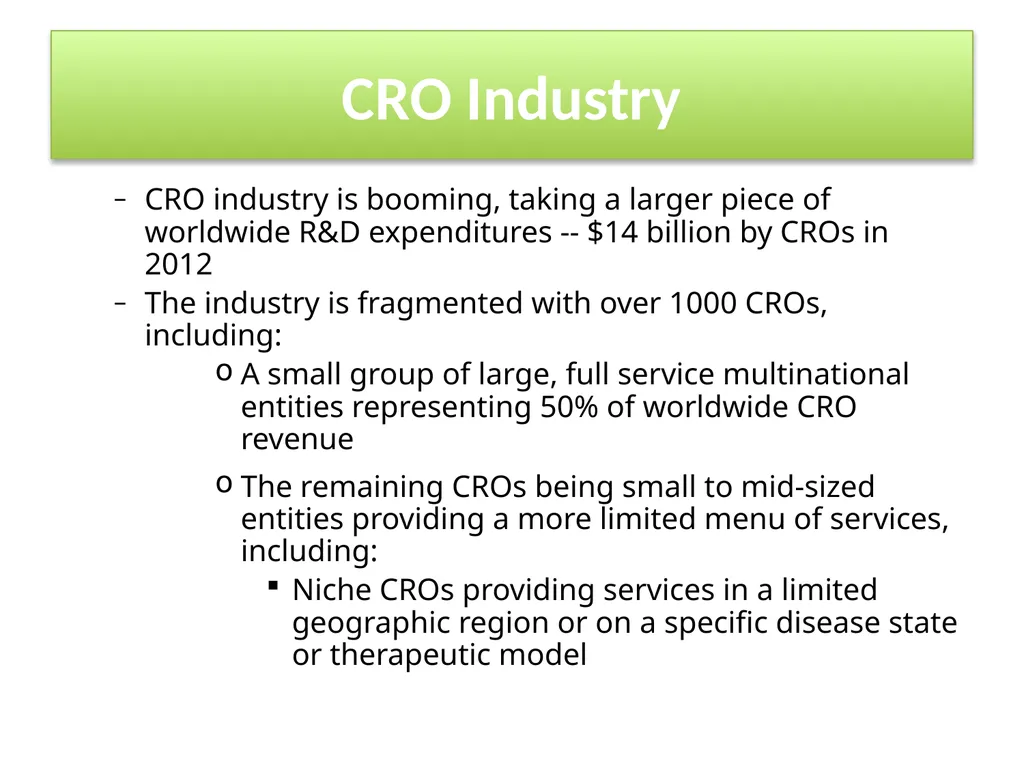 CRO Industry

– CRO industry is booming, taking a larger piece of worldwide R&D expenditures -- \$14 billion by CROs in 2012

– The industry is fragmented with over 1000 CROs, including:

o A small group of large, full service multinational entities representing 50% of worldwide CRO revenue

o The remaining CROs being small to mid-sized entities providing a more limited menu of services, including:

▪ Niche CROs providing services in a limited geographic region or on a specific disease state or therapeutic model